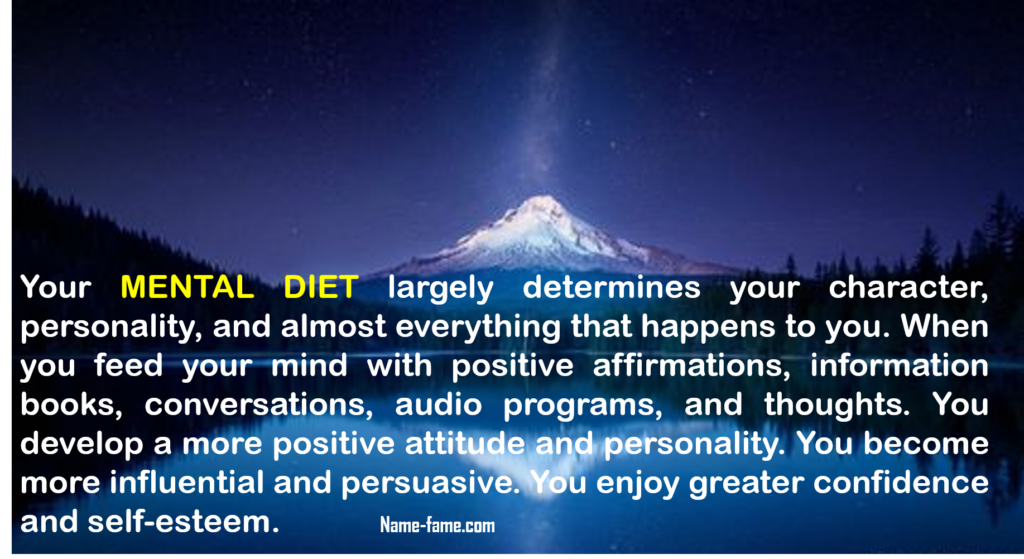 Your MENTAL DIET largely determines your character, personality, and almost everything that happens to you. When you feed your mind with positive affirmations, information books, conversations, audio programs, and thoughts. You develop a more positive attitude and personality. You become more influential and persuasive. You enjoy greater confidence and self-esteem.

Name-fame.com